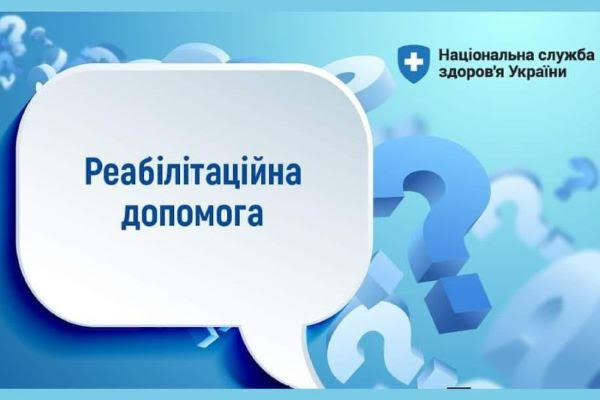 Національна служба здоров'я України

Реабілітаційна допомога